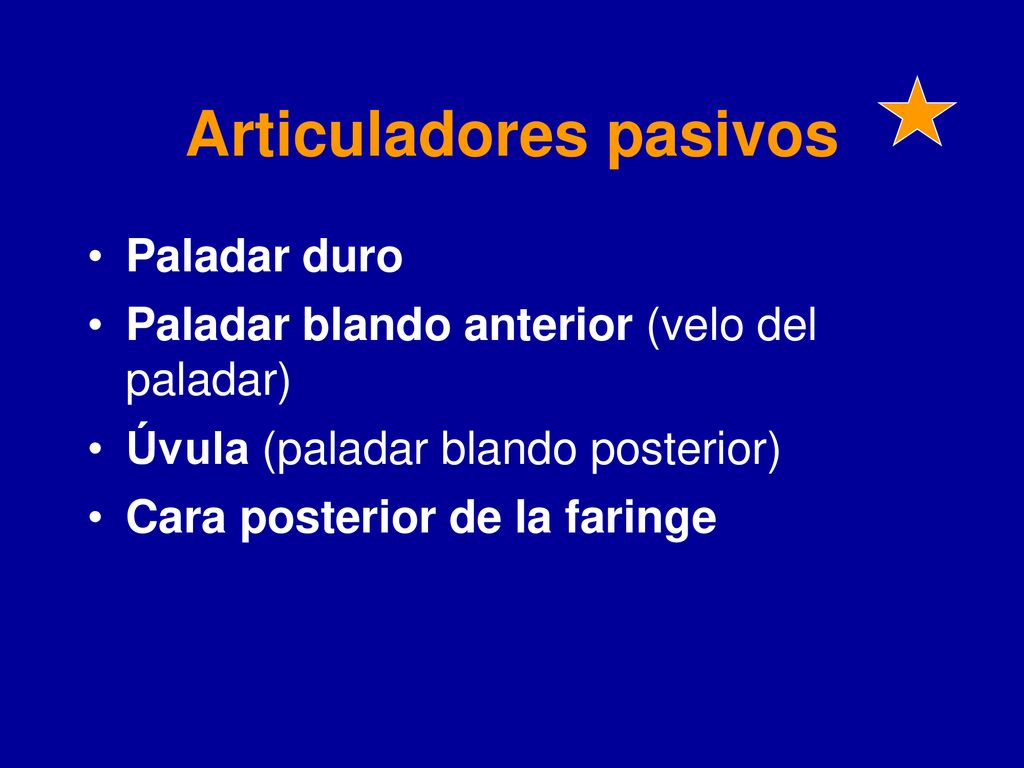 Articuladores pasivos

• Paladar duro
• Paladar blando anterior (velo del paladar)
• Úvula (paladar blando posterior)
• Cara posterior de la faringe